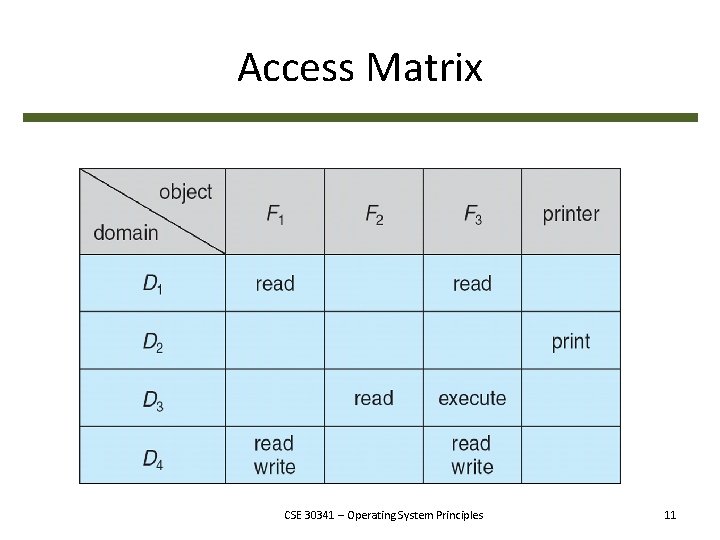 Access Matrix

| object / domain | $F_1$ | $F_2$ | $F_3$ | printer |
|---|---|---|---|---|
| $D_1$ | read | | read | |
| $D_2$ | | | | print |
| $D_3$ | | read | execute | |
| $D_4$ | read write | | read write | |

CSE 30341 – Operating System Principles

11